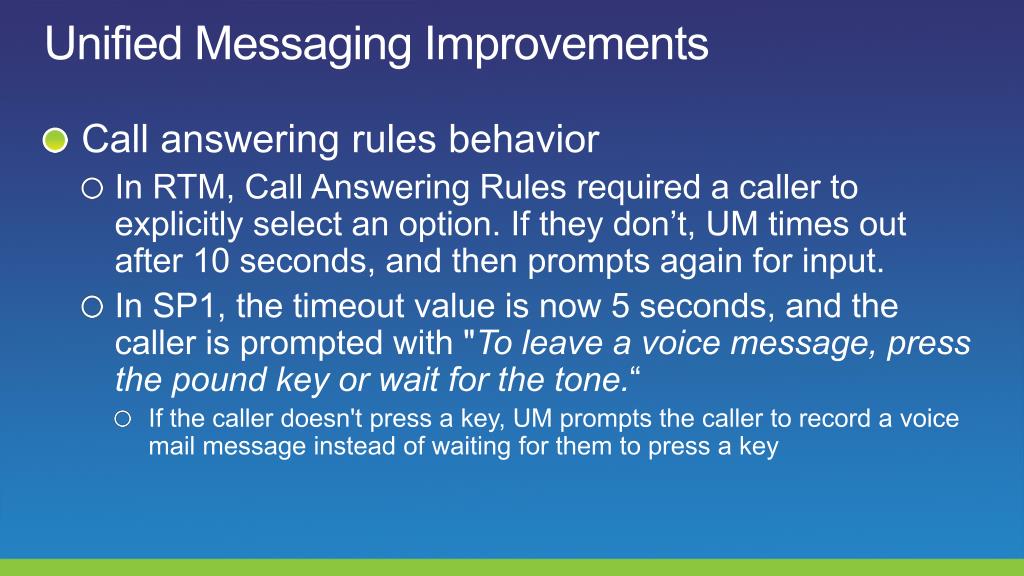 Unified Messaging Improvements

Call answering rules behavior

In RTM, Call Answering Rules required a caller to explicitly select an option. If they don’t, UM times out after 10 seconds, and then prompts again for input.

In SP1, the timeout value is now 5 seconds, and the caller is prompted with "To leave a voice message, press the pound key or wait for the tone.“

If the caller doesn't press a key, UM prompts the caller to record a voice mail message instead of waiting for them to press a key